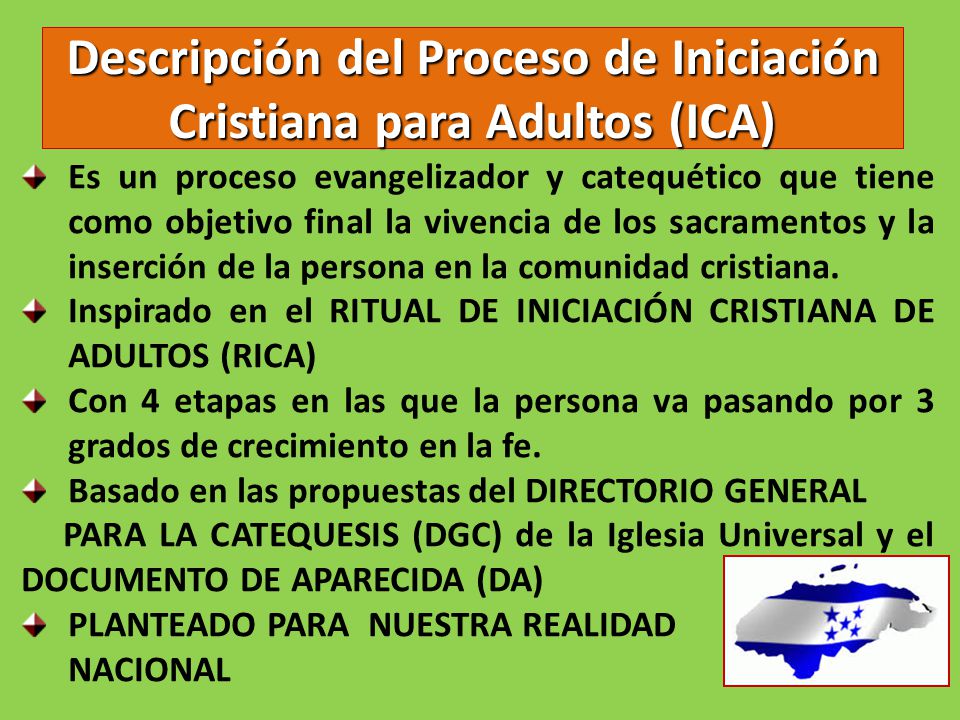 Descripción del Proceso de Iniciación Cristiana para Adultos (ICA)

Es un proceso evangelizador y catequético que tiene como objetivo final la vivencia de los sacramentos y la inserción de la persona en la comunidad cristiana.

Inspirado en el RITUAL DE INICIACIÓN CRISTIANA DE ADULTOS (RICA)

Con 4 etapas en las que la persona va pasando por 3 grados de crecimiento en la fe.

Basado en las propuestas del DIRECTORIO GENERAL PARA LA CATEQUESIS (DGC) de la Iglesia Universal y el DOCUMENTO DE APARECIDA (DA)

PLANTEADO PARA NUESTRA REALIDAD NACIONAL